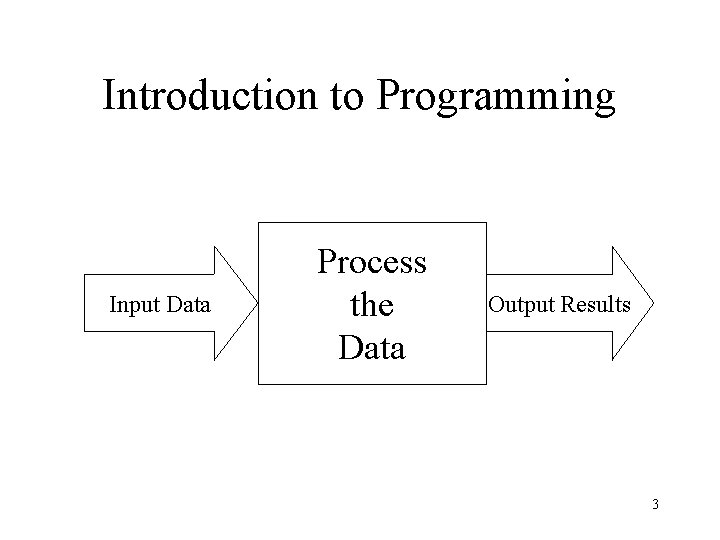 Introduction to Programming

Input Data

Process
the
Data

Output Results

3